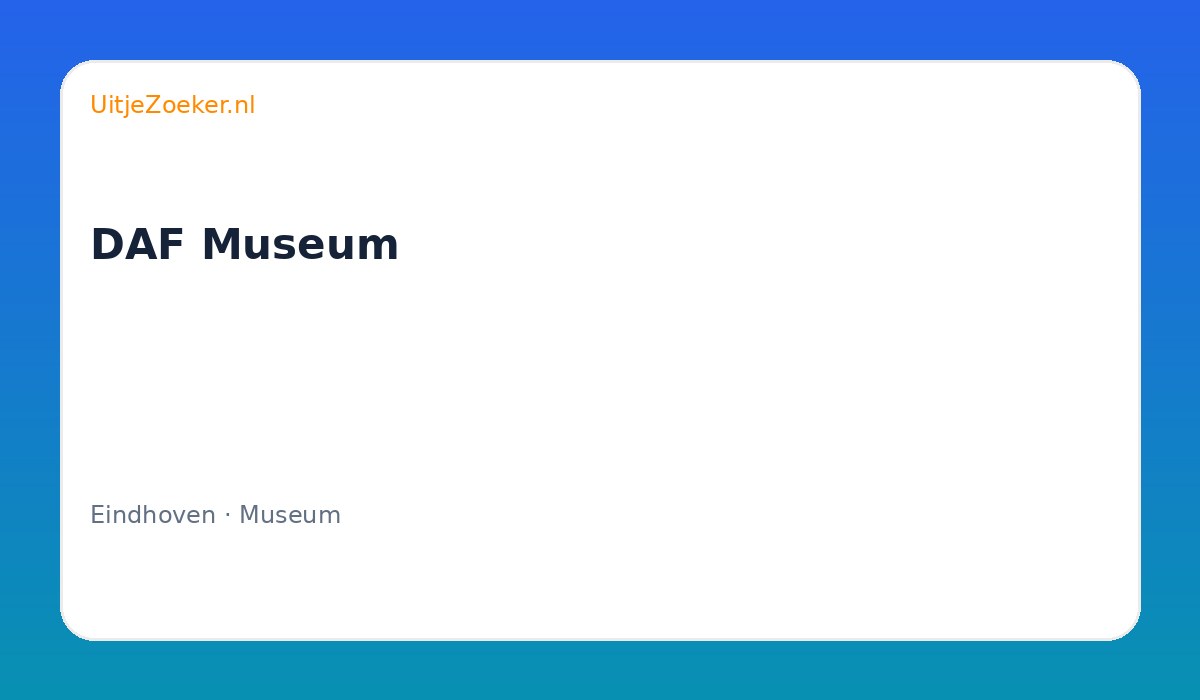 UitjeZoeker.nl

DAF Museum

Eindhoven · Museum